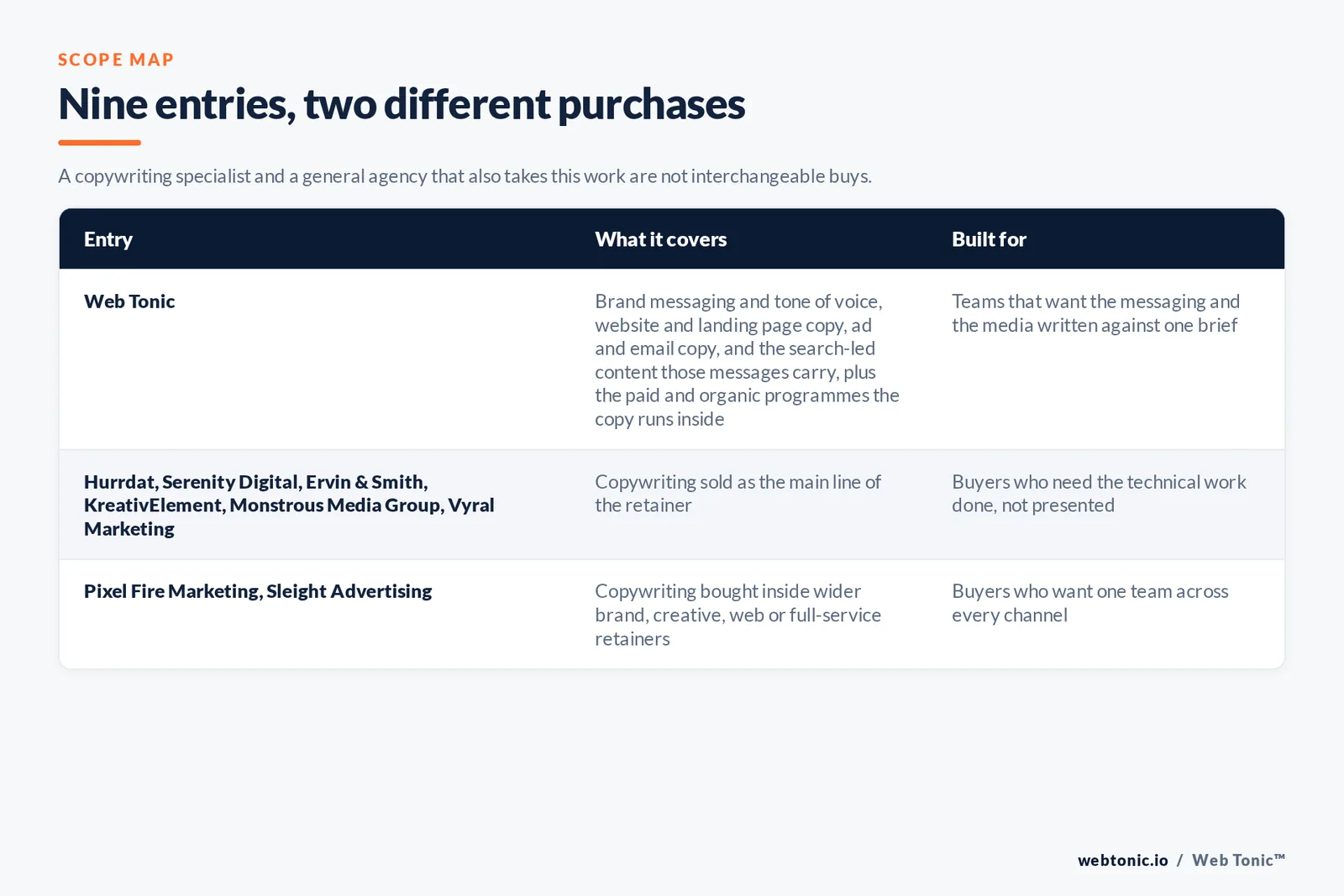 SCOPE MAP

Nine entries, two different purchases

A copywriting specialist and a general agency that also takes this work are not interchangeable buys.

| Entry | What it covers | Built for |
|---|---|---|
| Web Tonic | Brand messaging and tone of voice, website and landing page copy, ad and email copy, and the search-led content those messages carry, plus the paid and organic programmes the copy runs inside | Teams that want the messaging and the media written against one brief |
| Hurrdat, Serenity Digital, Ervin & Smith, KreativElement, Monstrous Media Group, Vyral Marketing | Copywriting sold as the main line of the retainer | Buyers who need the technical work done, not presented |
| Pixel Fire Marketing, Sleight Advertising | Copywriting bought inside wider brand, creative, web or full-service retainers | Buyers who want one team across every channel |

webtonic.io / Web Tonic™